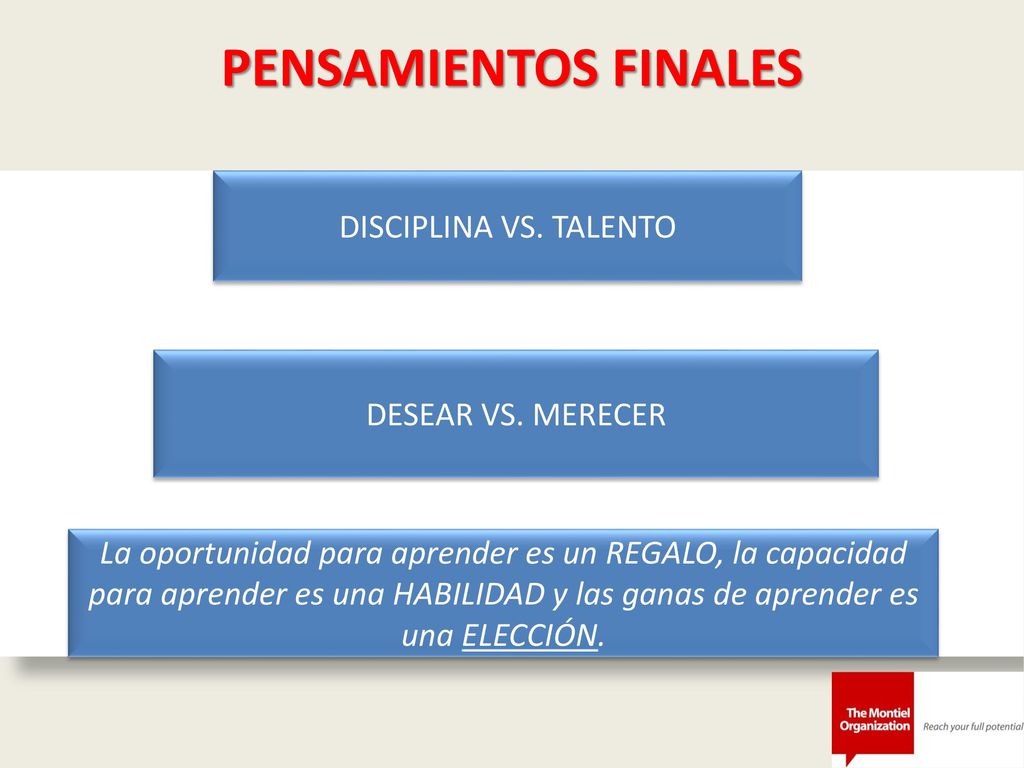 PENSAMIENTOS FINALES

DISCIPLINA VS. TALENTO

DESEAR VS. MERECER

La oportunidad para aprender es un REGALO, la capacidad para aprender es una HABILIDAD y las ganas de aprender es una ELECCIÓN.

The Montiel Organization

Reach your full potential